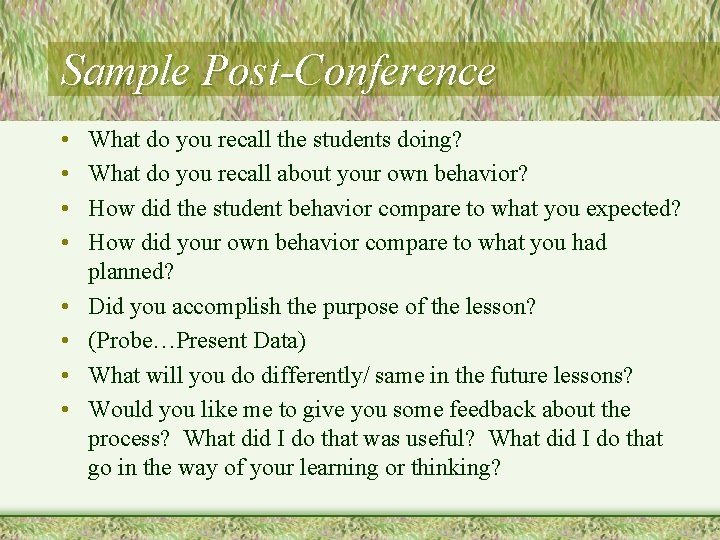 Sample Post-Conference

• What do you recall the students doing?
• What do you recall about your own behavior?
• How did the student behavior compare to what you expected?
• How did your own behavior compare to what you had planned?
• Did you accomplish the purpose of the lesson?
• (Probe…Present Data)
• What will you do differently/ same in the future lessons?
• Would you like me to give you some feedback about the process? What did I do that was useful? What did I do that go in the way of your learning or thinking?